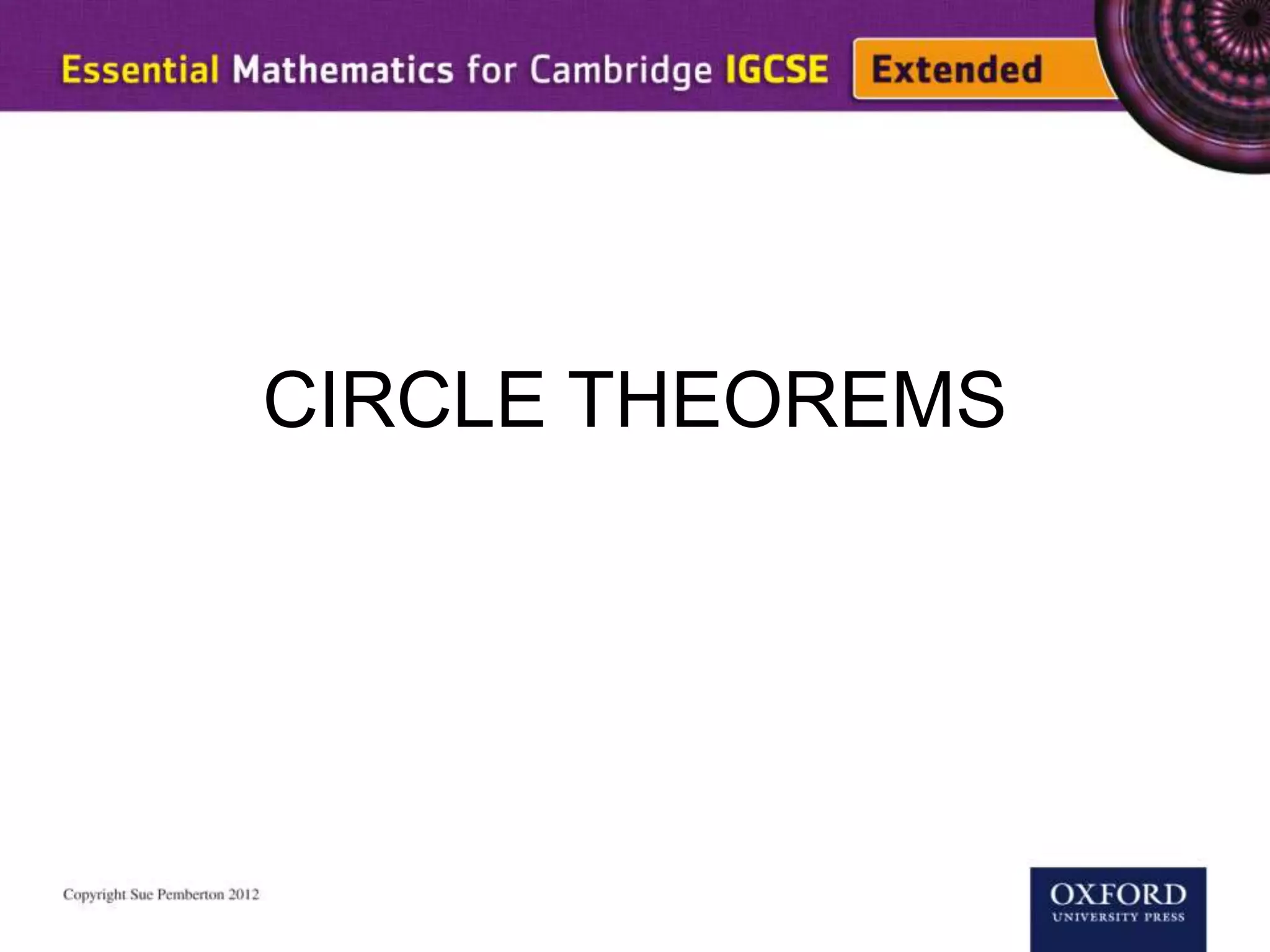 Essential Mathematics for Cambridge IGCSE Extended

CIRCLE THEOREMS

Copyright Sue Pemberton 2012

OXFORD
UNIVERSITY PRESS